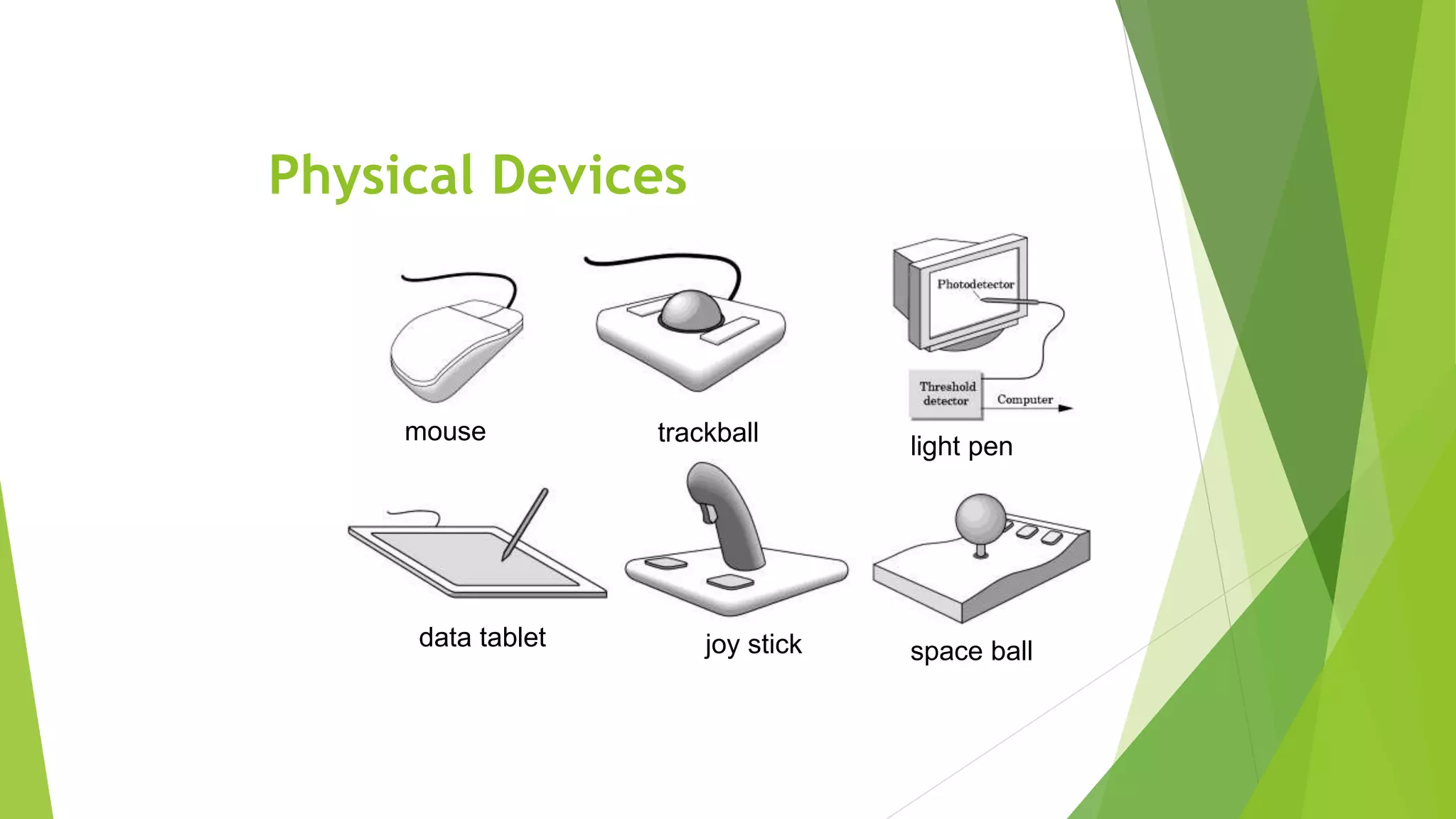 Physical Devices

mouse

trackball

Photodetector

Threshold detector

Computer

light pen

data tablet

joy stick

space ball